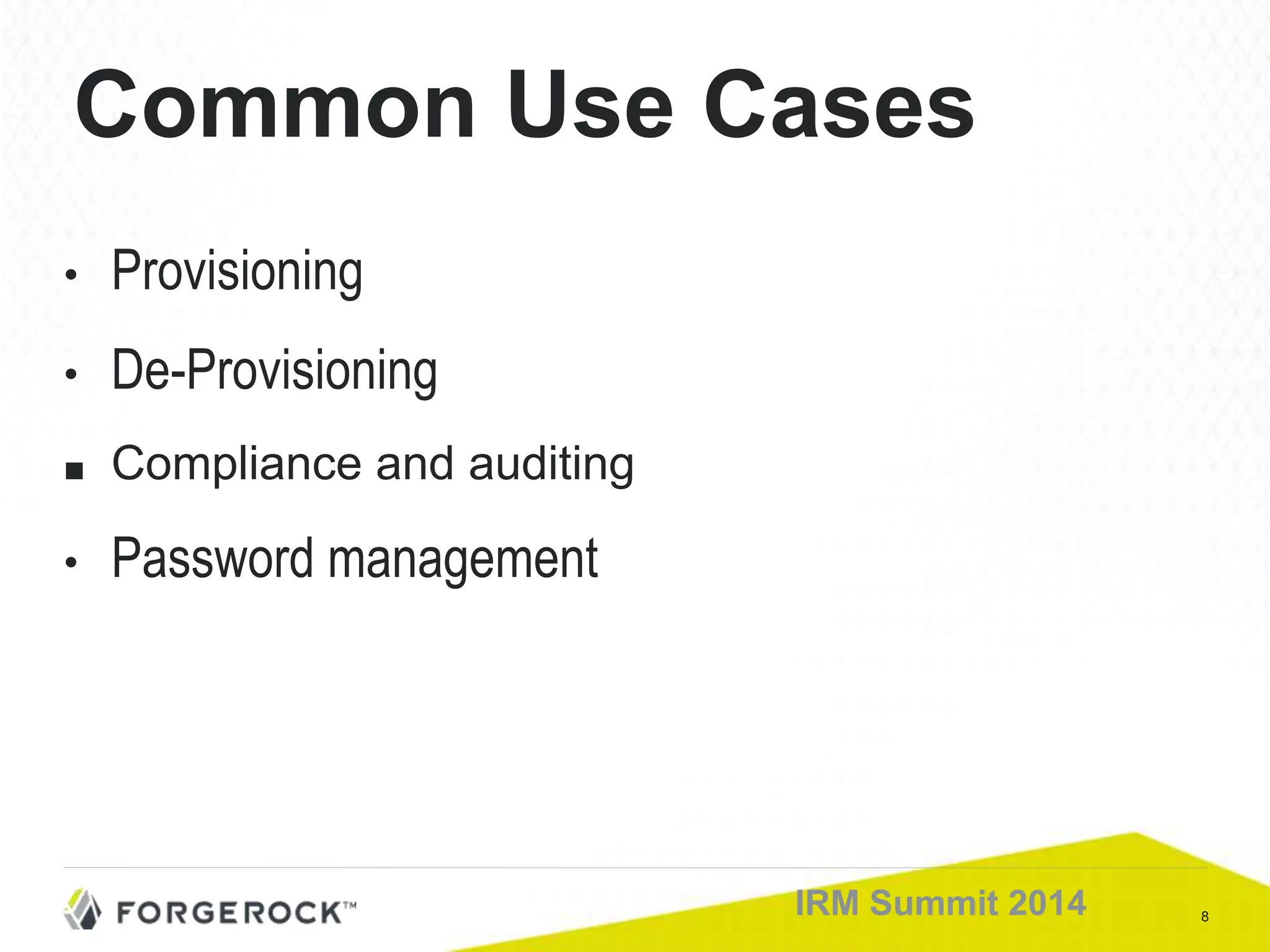 Common Use Cases

• Provisioning
• De-Provisioning
■ Compliance and auditing
• Password management

FORGEROCK™

IRM Summit 2014

8